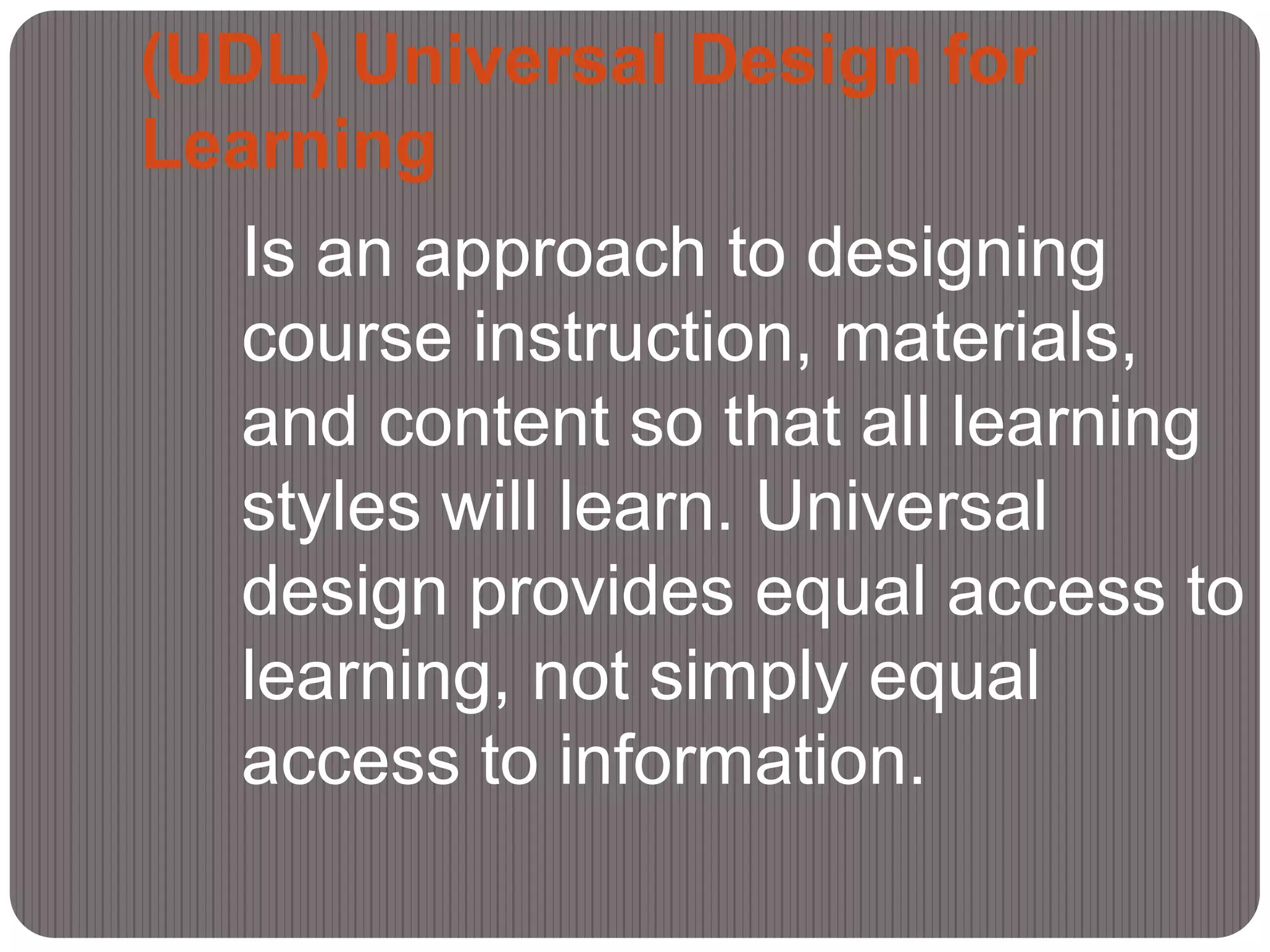 (UDL) Universal Design for Learning

Is an approach to designing course instruction, materials, and content so that all learning styles will learn. Universal design provides equal access to learning, not simply equal access to information.